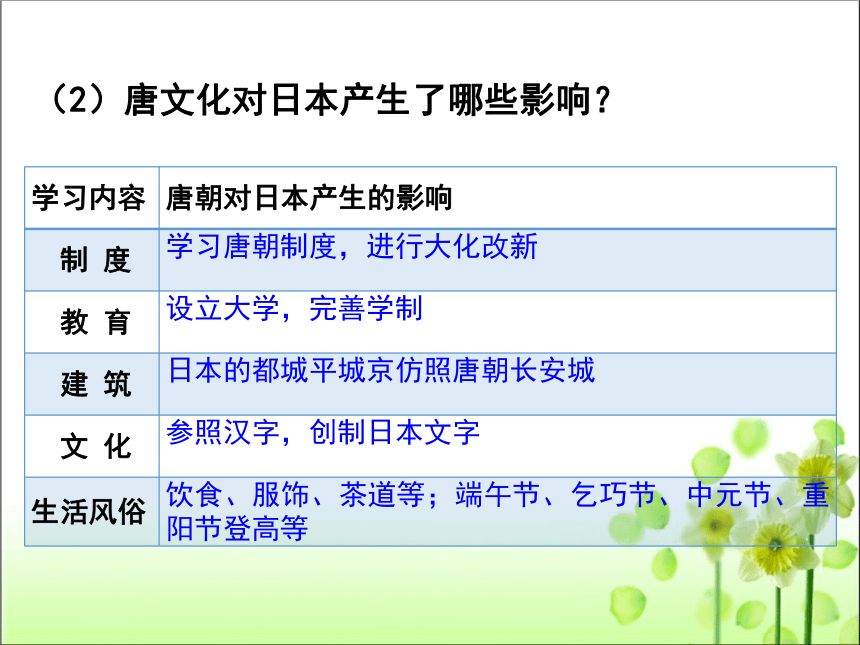 （2）唐文化对日本产生了哪些影响？

| 学习内容 | 唐朝对日本产生的影响 |
|---|---|
| 制 度 | 学习唐朝制度，进行大化改新 |
| 教 育 | 设立大学，完善学制 |
| 建 筑 | 日本的都城平城京仿照唐朝长安城 |
| 文 化 | 参照汉字，创制日本文字 |
| 生活风俗 | 饮食、服饰、茶道等；端午节、乞巧节、中元节、重阳节登高等 |